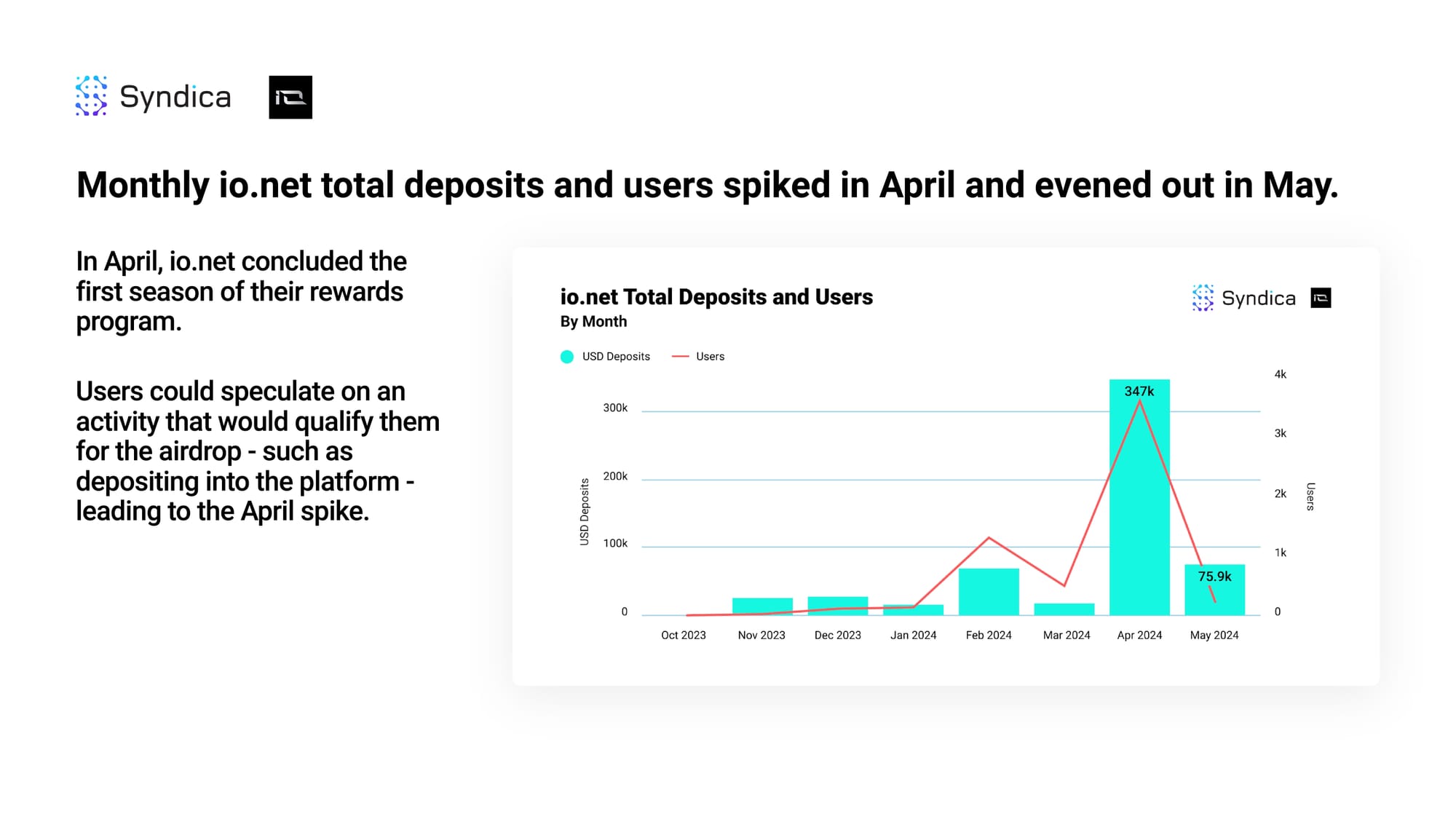 Syndica

Monthly io.net total deposits and users spiked in April and evened out in May.

In April, io.net concluded the first season of their rewards program.

Users could speculate on an activity that would qualify them for the airdrop - such as depositing into the platform - leading to the April spike.

io.net Total Deposits and Users
By Month

Syndica

USD Deposits
Users

USD Deposits
300k
200k
100k
0

4k
3k
2k
1k
0
Users

347k
75.9k

Oct 2023
Nov 2023
Dec 2023
Jan 2024
Feb 2024
Mar 2024
Apr 2024
May 2024